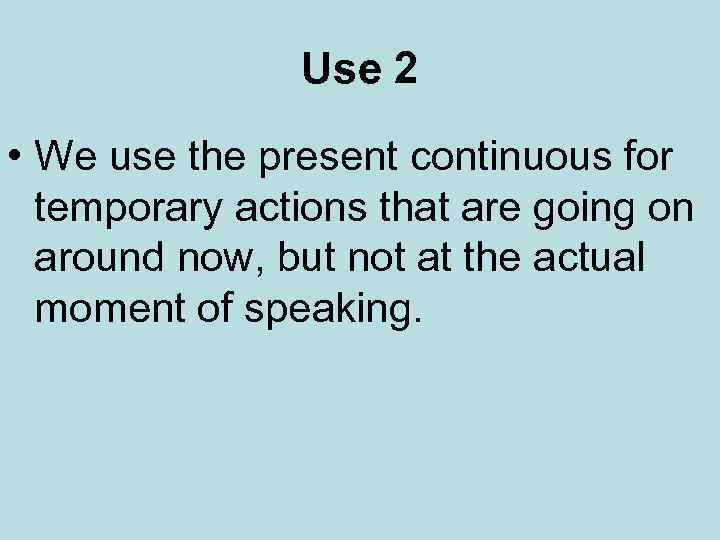 Use 2

• We use the present continuous for temporary actions that are going on around now, but not at the actual moment of speaking.